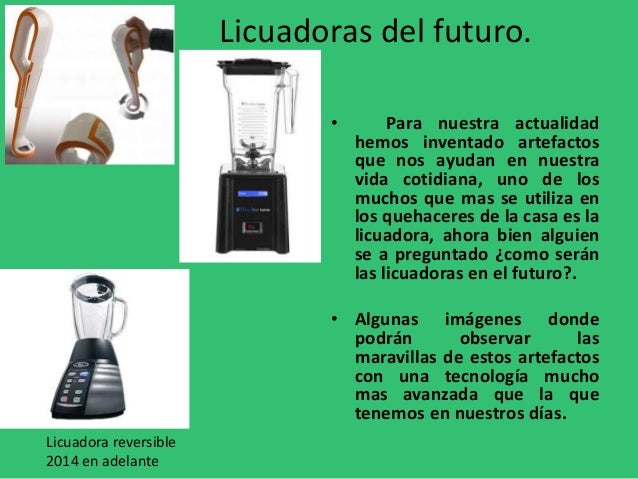 Licuadoras del futuro.

• Para nuestra actualidad hemos inventado artefactos que nos ayudan en nuestra vida cotidiana, uno de los muchos que mas se utiliza en los quehaceres de la casa es la licuadora, ahora bien alguien se a preguntado ¿como serán las licuadoras en el futuro?.

• Algunas imágenes donde podrán observar las maravillas de estos artefactos con una tecnología mucho mas avanzada que la que tenemos en nuestros días.

Licuadora reversible 2014 en adelante